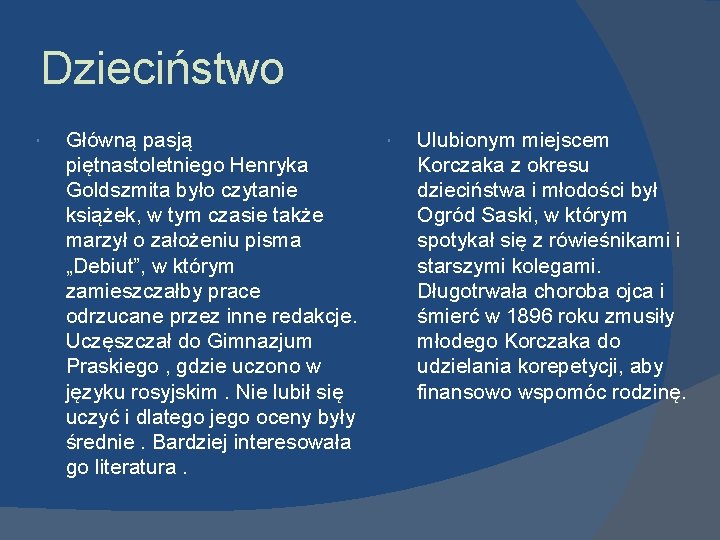 Dzieciństwo

Główną pasją piętnastoletniego Henryka Goldszmita było czytanie książek, w tym czasie także marzył o założeniu pisma „Debiut”, w którym zamieszczałby prace odrzucane przez inne redakcje. Uczęszczał do Gimnazjum Praskiego , gdzie uczono w języku rosyjskim . Nie lubił się uczyć i dlatego jego oceny były średnie . Bardziej interesowała go literatura .

Ulubionym miejscem Korczaka z okresu dzieciństwa i młodości był Ogród Saski, w którym spotykał się z rówieśnikami i starszymi kolegami. Długotrwała choroba ojca i śmierć w 1896 roku zmusiły młodego Korczaka do udzielania korepetycji, aby finansowo wspomóc rodzinę.